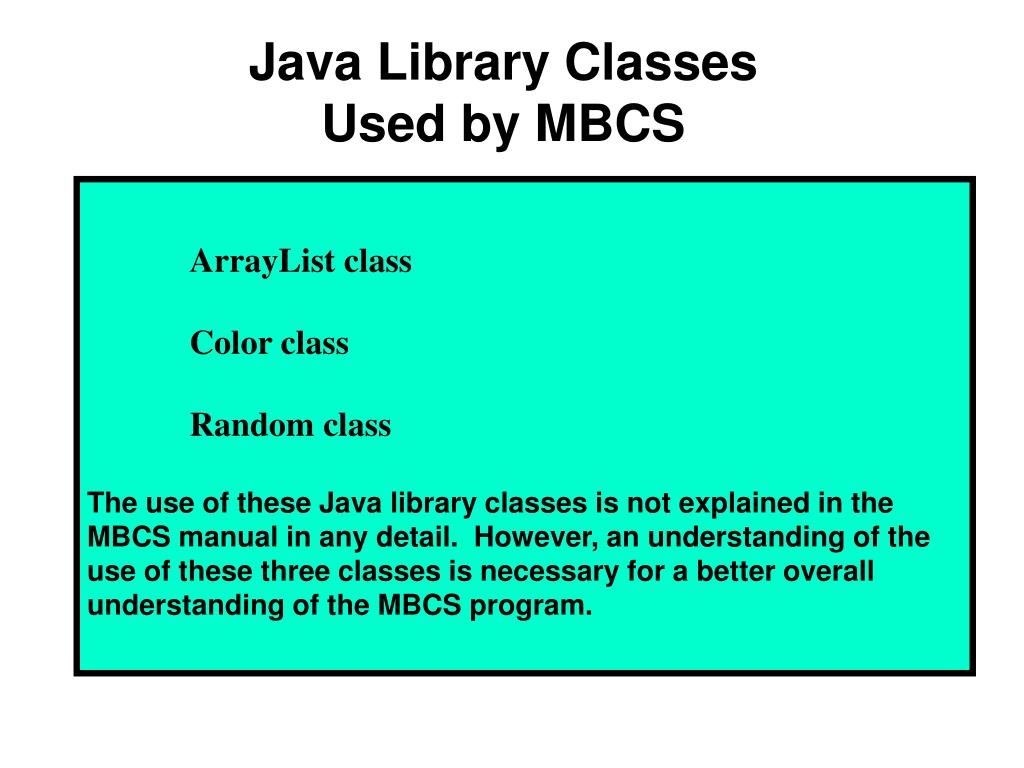 Java Library Classes
Used by MBCS

ArrayList class

Color class

Random class

The use of these Java library classes is not explained in the MBCS manual in any detail.  However, an understanding of the use of these three classes is necessary for a better overall understanding of the MBCS program.